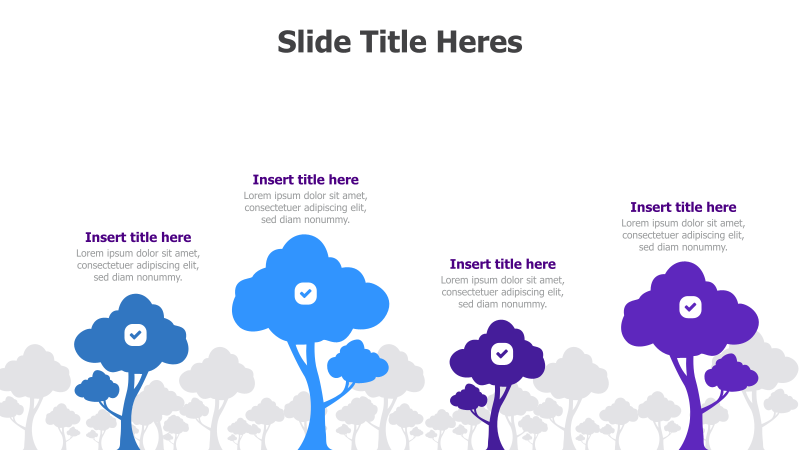 Slide Title Heres

Insert title here
Lorem ipsum dolor sit amet, consectetuer adipiscing elit, sed diam nonummy.

Insert title here
Lorem ipsum dolor sit amet, consectetuer adipiscing elit, sed diam nonummy.

Insert title here
Lorem ipsum dolor sit amet, consectetuer adipiscing elit, sed diam nonummy.

Insert title here
Lorem ipsum dolor sit amet, consectetuer adipiscing elit, sed diam nonummy.